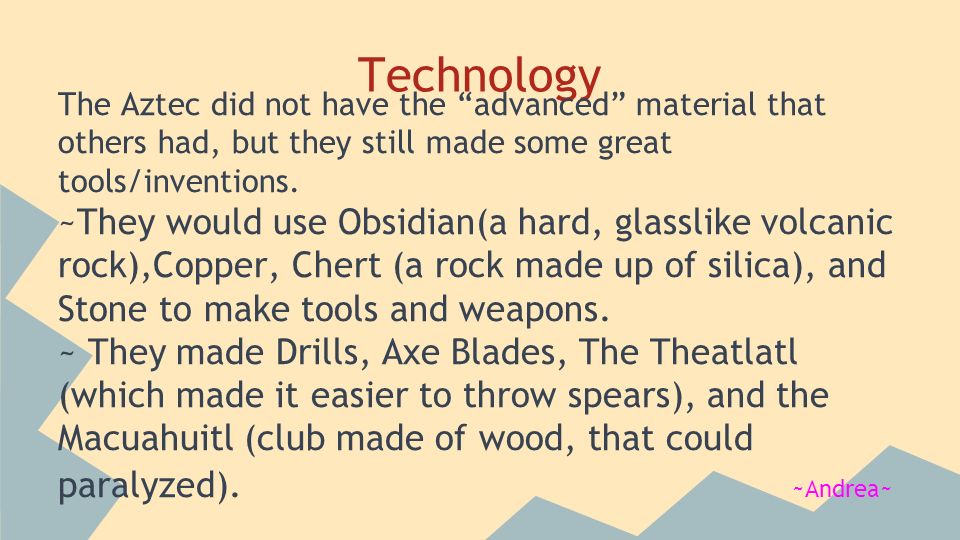 Technology

The Aztec did not have the “advanced” material that others had, but they still made some great tools/inventions.

~They would use Obsidian(a hard, glasslike volcanic rock),Copper, Chert (a rock made up of silica), and Stone to make tools and weapons.

~ They made Drills, Axe Blades, The Theatlatl (which made it easier to throw spears), and the Macuahuitl (club made of wood, that could paralyzed).

~Andrea~